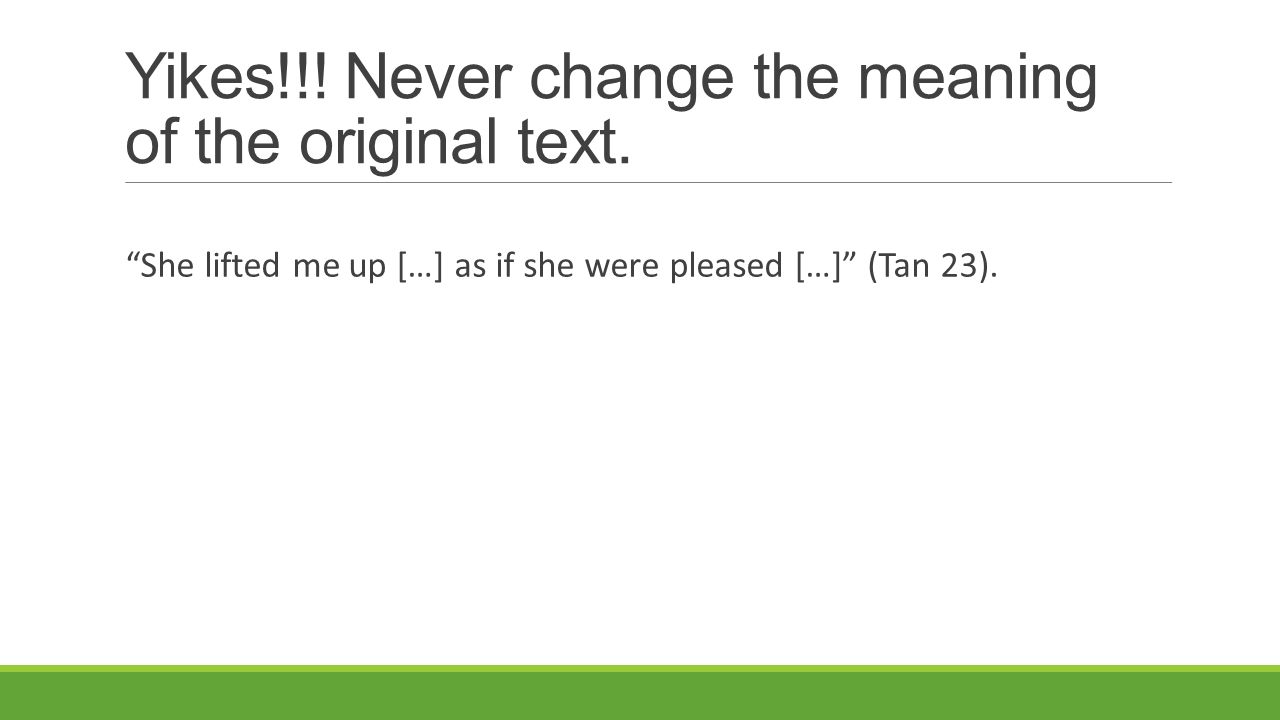 Yikes!!! Never change the meaning of the original text.

“She lifted me up […] as if she were pleased […]” (Tan 23).